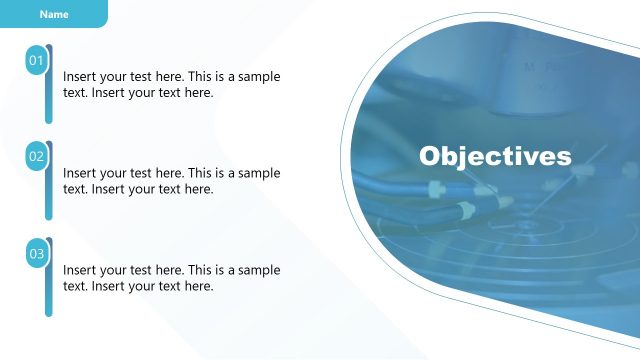 Name

01

Insert your test here. This is a sample text. Insert your text here.

02

Insert your test here. This is a sample text. Insert your text here.

03

Insert your test here. This is a sample text. Insert your text here.

Objectives